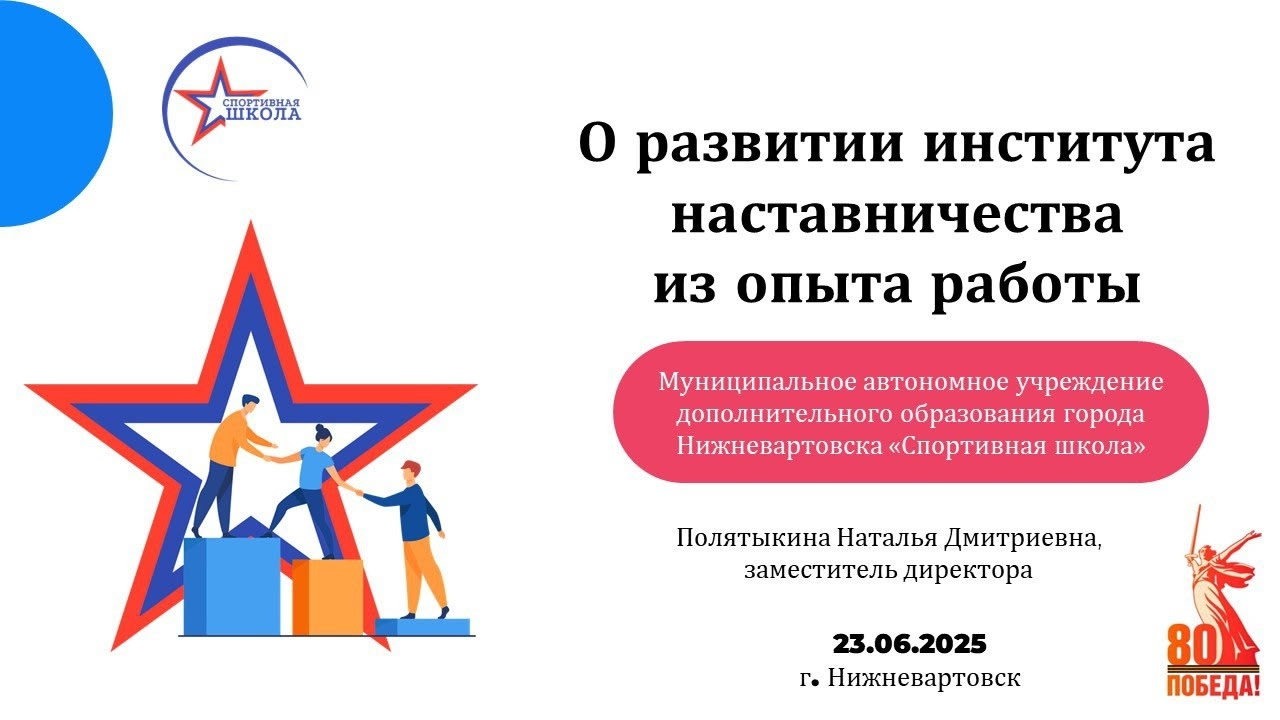 СПОРТИВНАЯ ШКОЛА

О развитии института наставничества из опыта работы

Муниципальное автономное учреждение дополнительного образования города Нижневартовска «Спортивная школа»

Полятыкина Наталья Дмитриевна, заместитель директора

23.06.2025
г. Нижневартовск

80
ПОБЕДА!